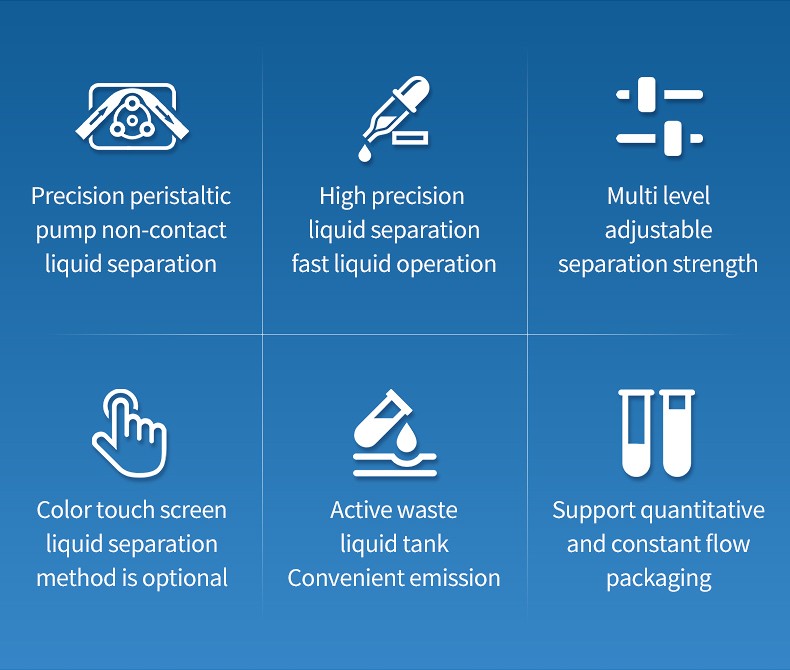 Precision peristaltic pump non-contact liquid separation

High precision liquid separation fast liquid operation

Multi level adjustable separation strength

Color touch screen liquid separation method is optional

Active waste liquid tank Convenient emission

Support quantitative and constant flow packaging